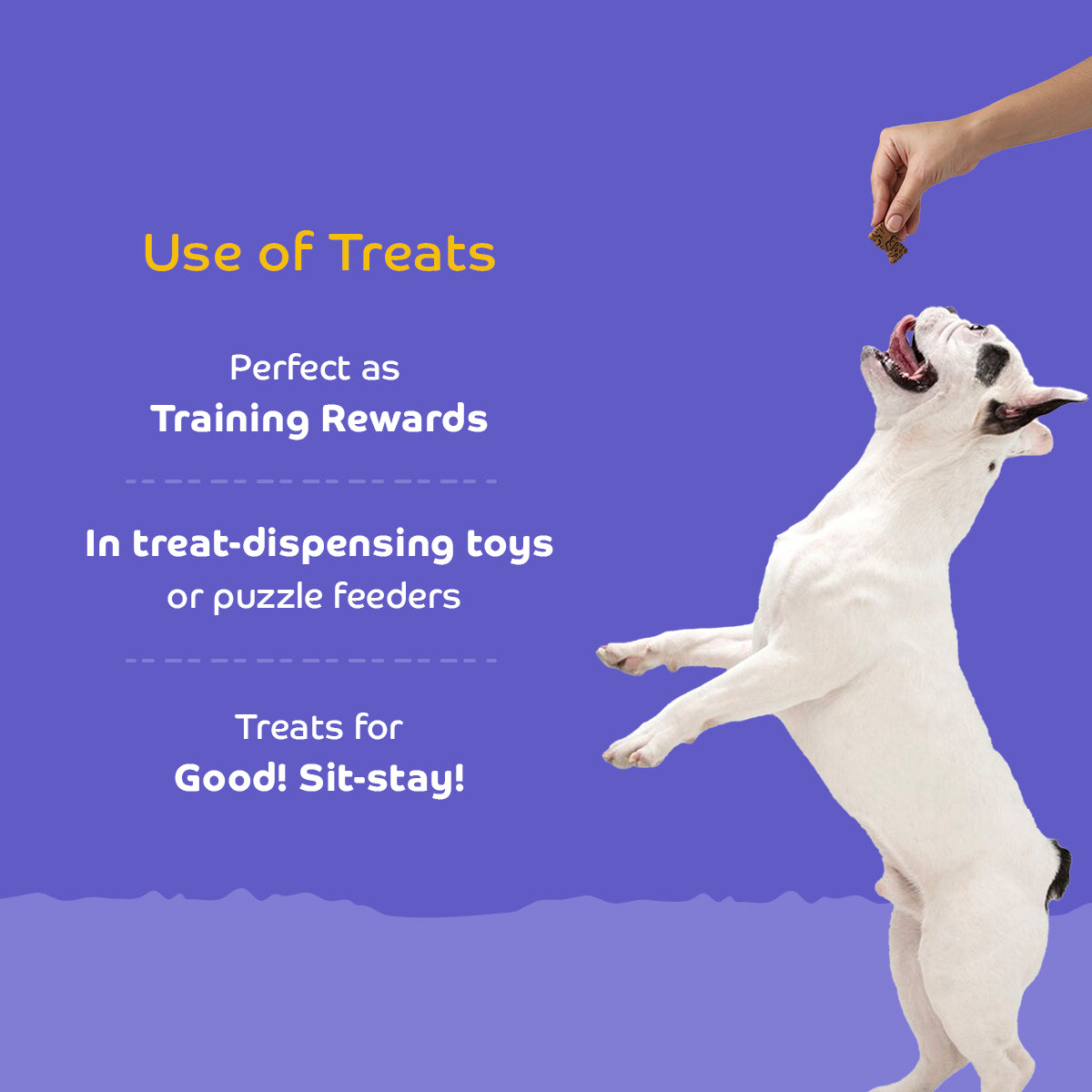 Use of Treats

Perfect as
Training Rewards

In treat-dispensing toys
or puzzle feeders

Treats for
Good! Sit-stay!